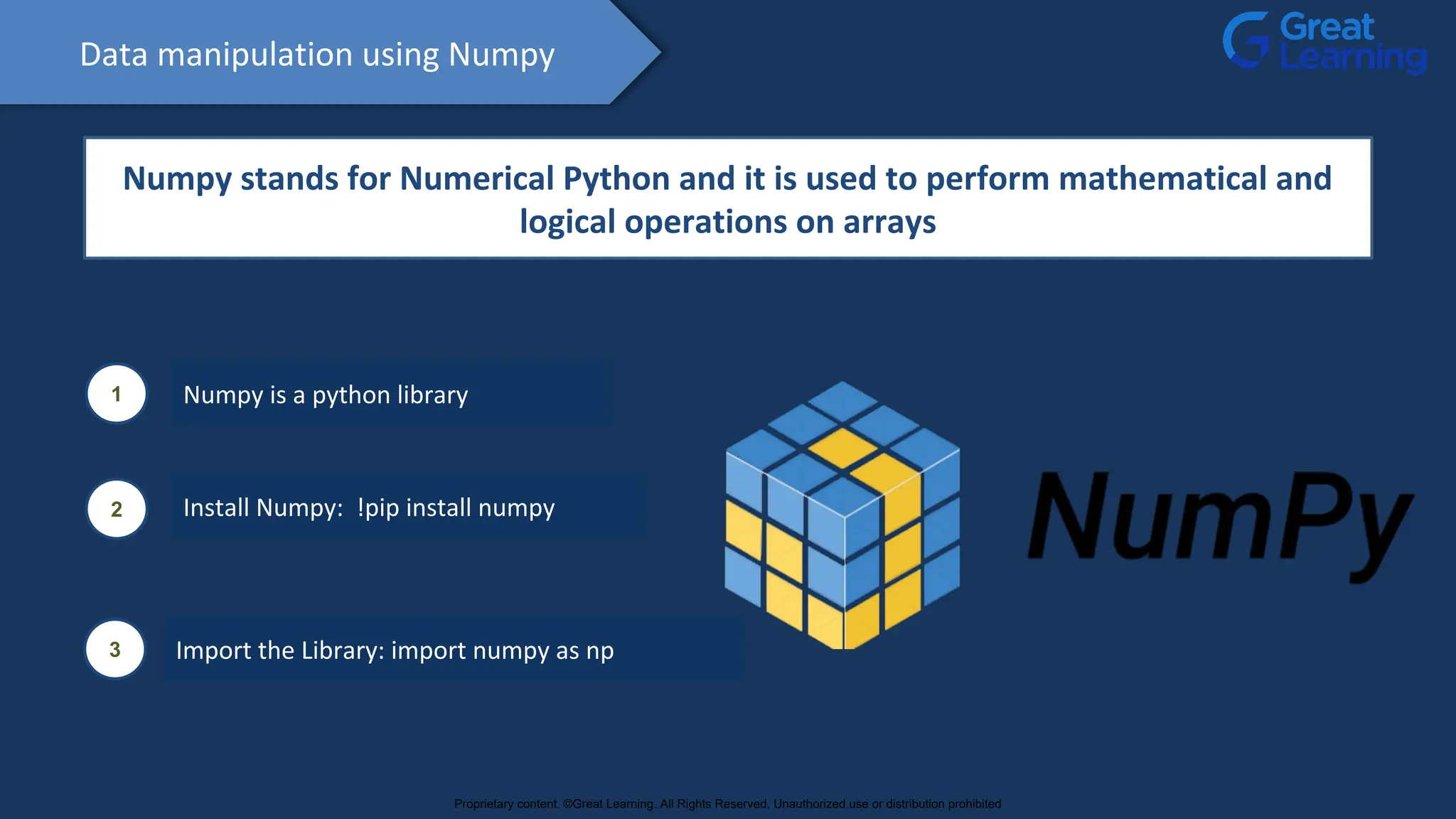 Data manipulation using Numpy

Great Learning

Numpy stands for Numerical Python and it is used to perform mathematical and logical operations on arrays

1 Numpy is a python library

2 Install Numpy: !pip install numpy

3 Import the Library: import numpy as np

NumPy

Proprietary content. ©Great Learning. All Rights Reserved. Unauthorized use or distribution prohibited